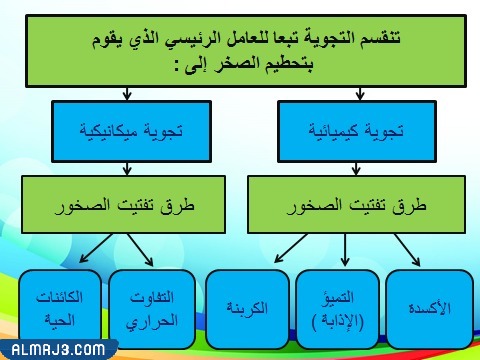 تنقسم التجوية تبعا للعامل الرئيسي الذي يقوم بتحطيم الصخر إلى :

تجوية كيميائية

تجوية ميكانيكية

طرق تفتيت الصخور

طرق تفتيت الصخور

الأكسدة

التميؤ (الإذابة)

الكربنة

التفاوت الحراري

الكائنات الحية

ALMAJ3.COM